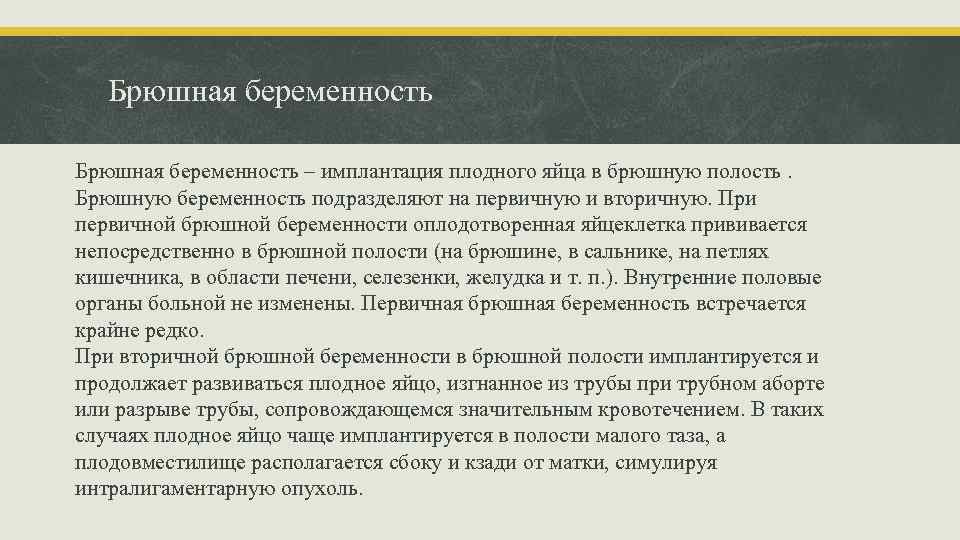 Брюшная беременность

Брюшная беременность – имплантация плодного яйца в брюшную полость . Брюшную беременность подразделяют на первичную и вторичную. При первичной брюшной беременности оплодотворенная яйцеклетка прививается непосредственно в брюшной полости (на брюшине, в сальнике, на петлях кишечника, в области печени, селезенки, желудка и т. п.). Внутренние половые органы больной не изменены. Первичная брюшная беременность встречается крайне редко.
При вторичной брюшной беременности в брюшной полости имплантируется и продолжает развиваться плодное яйцо, изгнанное из трубы при трубном аборте или разрыве трубы, сопровождающемся значительным кровотечением. В таких случаях плодное яйцо чаще имплантируется в полости малого таза, а плодовместилище располагается сбоку и кзади от матки, симулируя интралигаментарную опухоль.